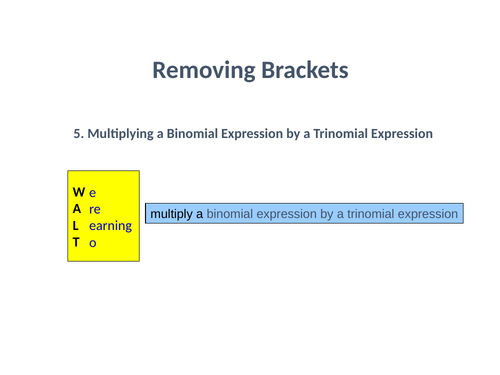 Removing Brackets

5. Multiplying a Binomial Expression by a Trinomial Expression

W e
A re
L earning
T o

multiply a binomial expression by a trinomial expression